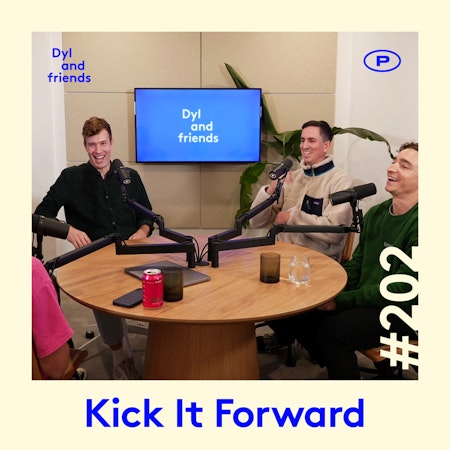 Dyl
and
friends

P

Dyl
and
friends

#202

Kick It Forward